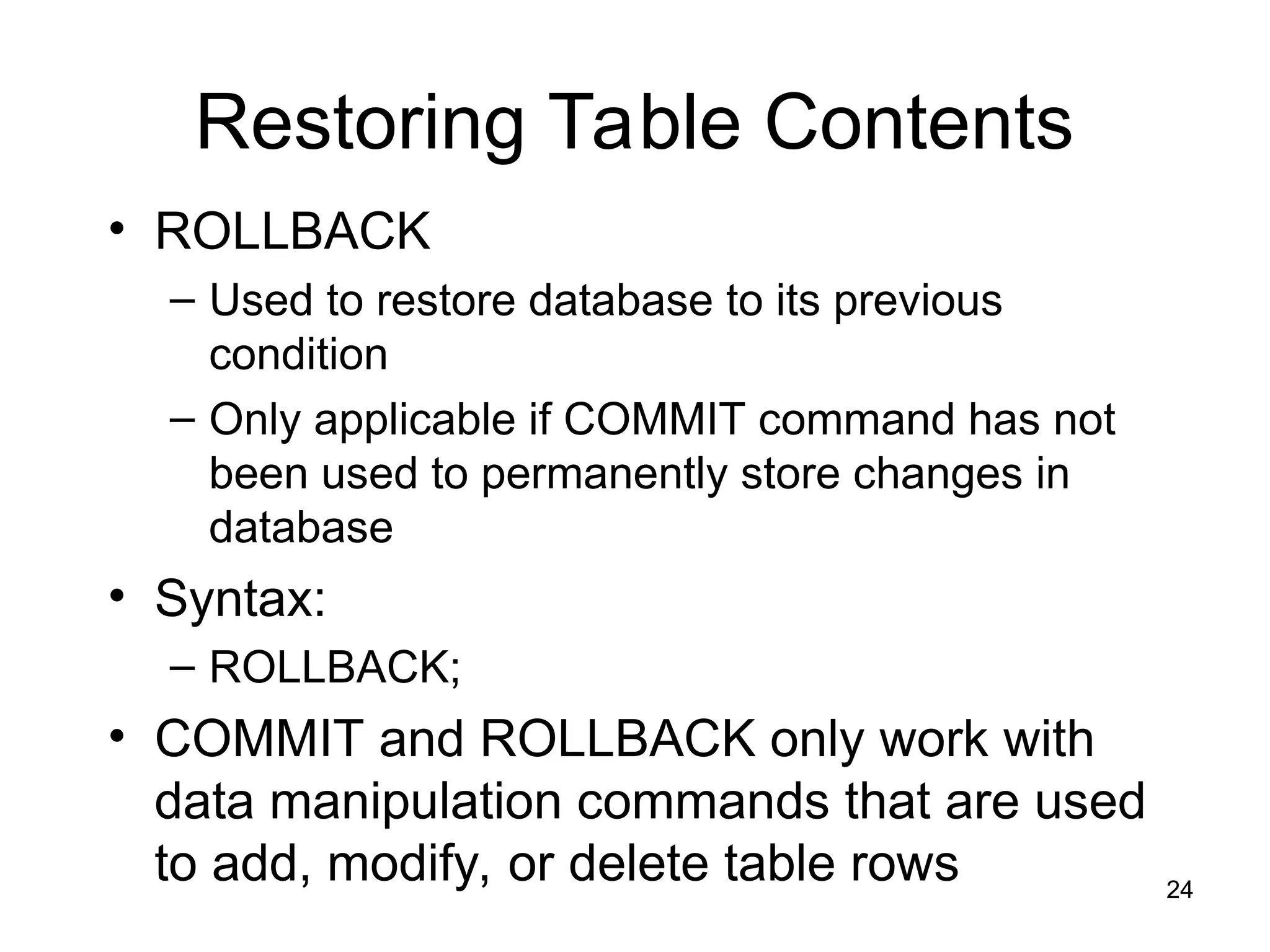 Restoring Table Contents

• ROLLBACK
– Used to restore database to its previous condition
– Only applicable if COMMIT command has not been used to permanently store changes in database

• Syntax:
– ROLLBACK;

• COMMIT and ROLLBACK only work with data manipulation commands that are used to add, modify, or delete table rows

24